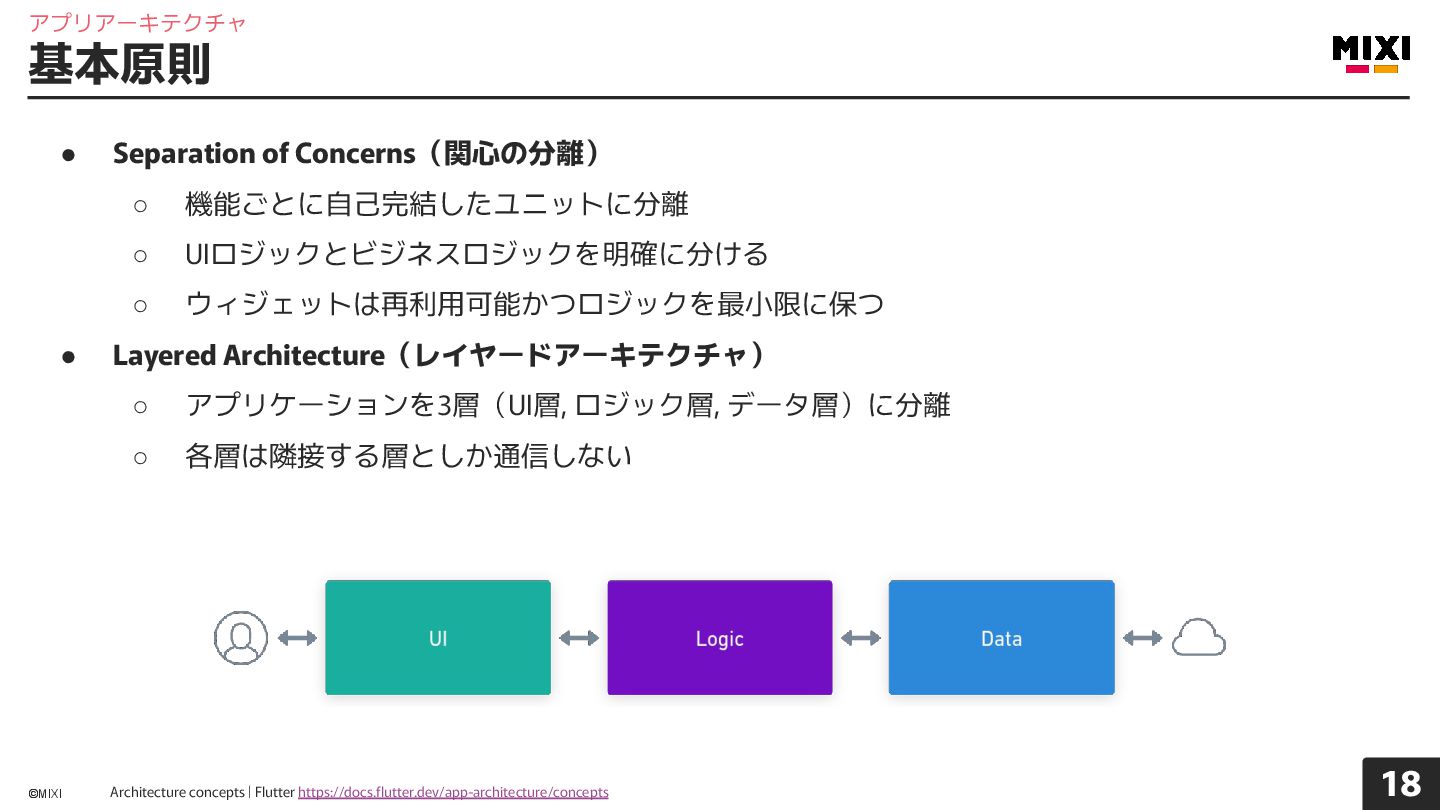 アプリアーキテクチャ
基本原則

MIXI

● Separation of Concerns（関心の分離）
 ○ 機能ごとに自己完結したユニットに分離
 ○ UIロジックとビジネスロジックを明確に分ける
 ○ ウィジェットは再利用可能かつロジックを最小限に保つ
● Layered Architecture（レイヤードアーキテクチャ）
 ○ アプリケーションを3層（UI層, ロジック層, データ層）に分離
 ○ 各層は隣接する層としか通信しない

UI

Logic

Data

©MIXI

Architecture concepts | Flutter https://docs.flutter.dev/app-architecture/concepts

18